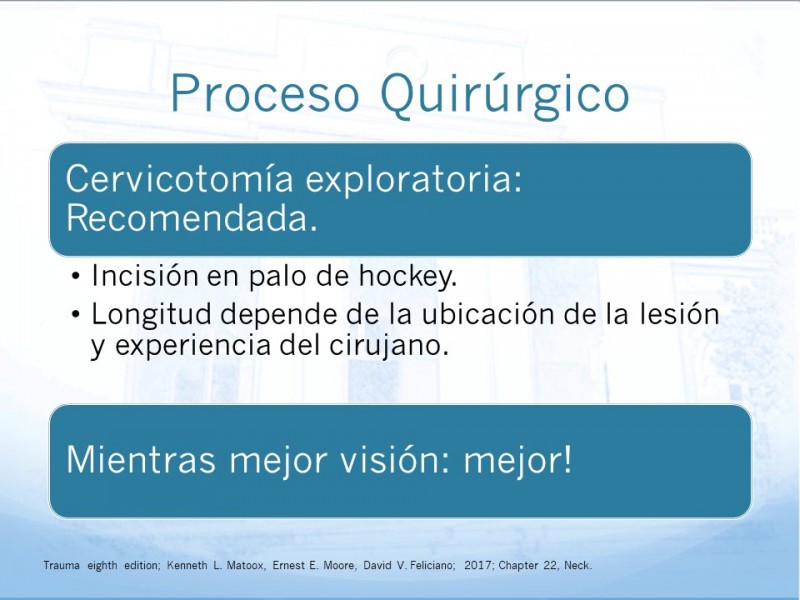 Proceso Quirúrgico

Cervicotomía exploratoria: Recomendada.

• Incisión en palo de hockey.
• Longitud depende de la ubicación de la lesión y experiencia del cirujano.

Mientras mejor visión: mejor!

Trauma eighth edition; Kenneth L. Matoox, Ernest E. Moore, David V. Feliciano; 2017; Chapter 22, Neck.